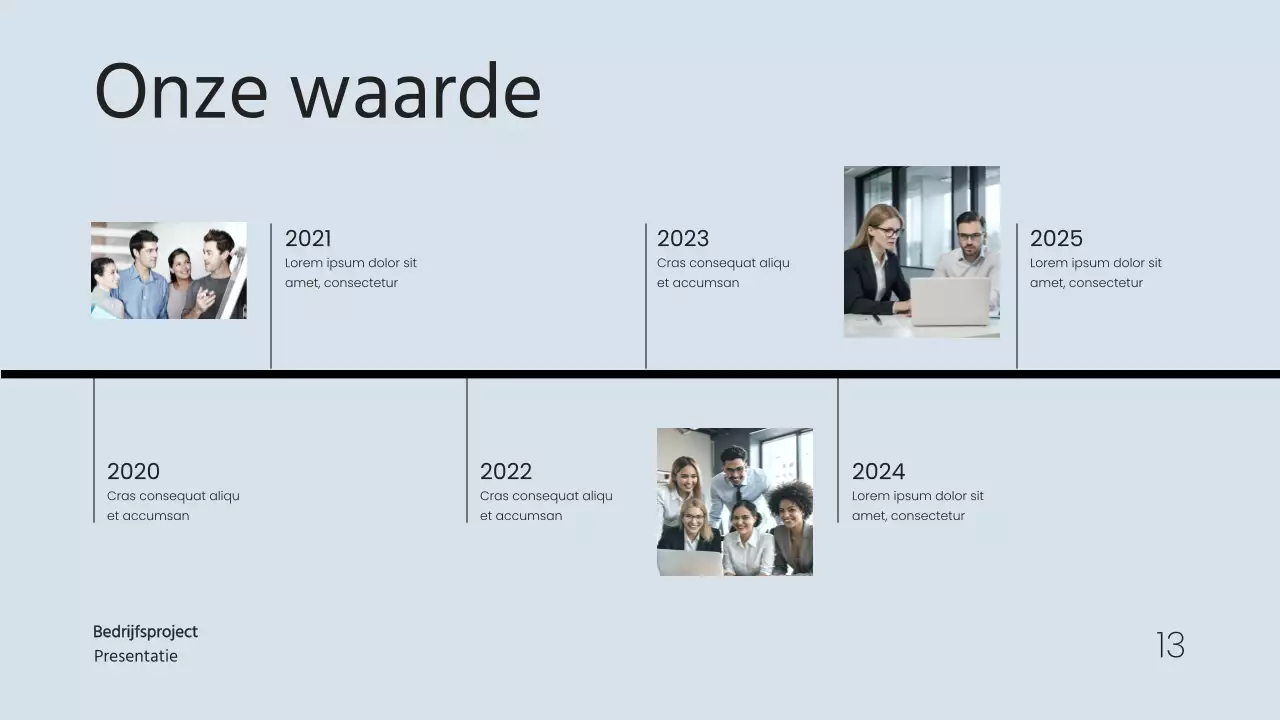 Onze waarde

2021
Lorem ipsum dolor sit amet, consectetur

2023
Cras consequat aliqu et accumsan

2025
Lorem ipsum dolor sit amet, consectetur

2020
Cras consequat aliqu et accumsan

2022
Cras consequat aliqu et accumsan

2024
Lorem ipsum dolor sit amet, consectetur

Bedrijfsproject
Presentatie

13